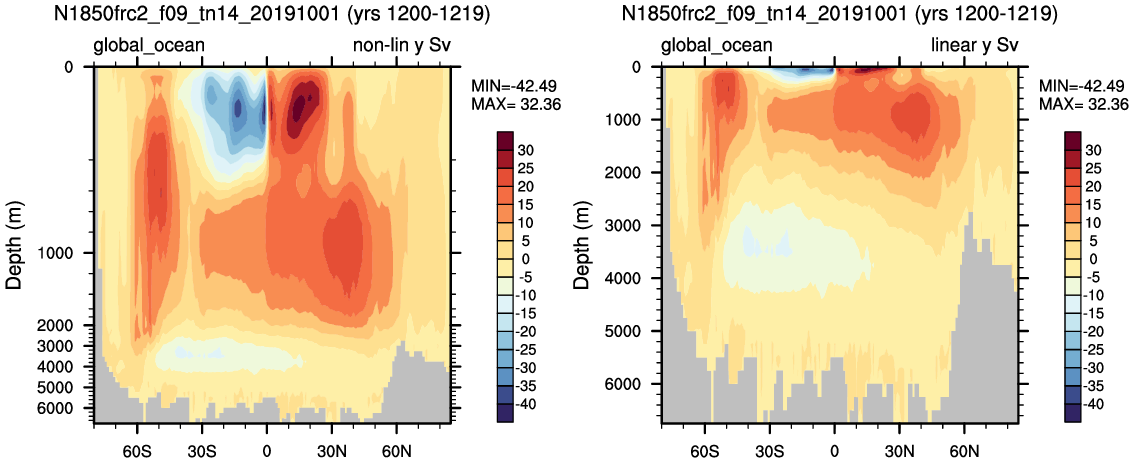 N1850frc2_f09_tn14_20191001 (yrs 1200-1219)

global_ocean

non-lin y Sv

MIN=-42.49
MAX= 32.36

Depth (m)

0
1000
2000
3000
4000
5000
6000

60S 30S 0 30N 60N

30
25
20
15
10
5
0
-5
-10
-15
-20
-25
-30
-35
-40

N1850frc2_f09_tn14_20191001 (yrs 1200-1219)

global_ocean

linear y Sv

MIN=-42.49
MAX= 32.36

Depth (m)

0
1000
2000
3000
4000
5000
6000

60S 30S 0 30N 60N

30
25
20
15
10
5
0
-5
-10
-15
-20
-25
-30
-35
-40